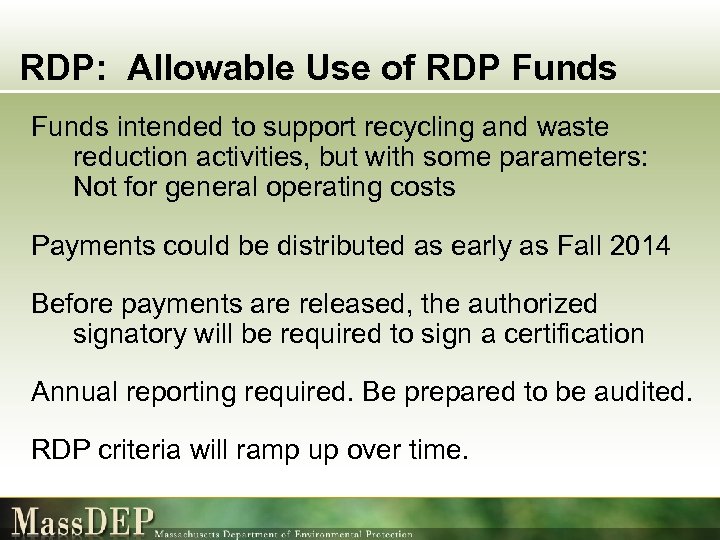 RDP: Allowable Use of RDP Funds

Funds intended to support recycling and waste reduction activities, but with some parameters: Not for general operating costs

Payments could be distributed as early as Fall 2014

Before payments are released, the authorized signatory will be required to sign a certification

Annual reporting required. Be prepared to be audited.

RDP criteria will ramp up over time.

MassDEP Massachusetts Department of Environmental Protection